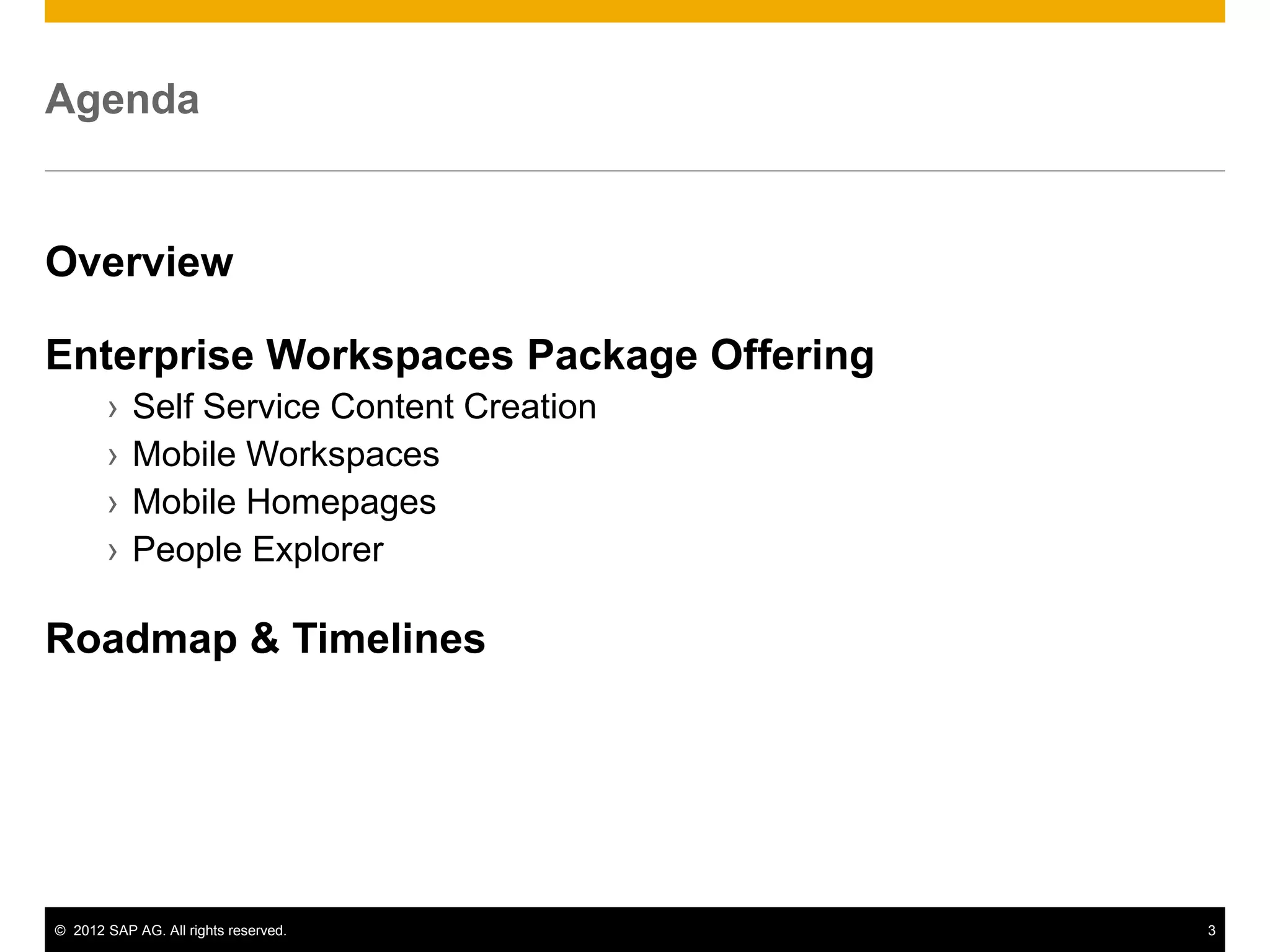 Agenda

Overview

Enterprise Workspaces Package Offering
› Self Service Content Creation
› Mobile Workspaces
› Mobile Homepages
› People Explorer

Roadmap & Timelines

© 2012 SAP AG. All rights reserved. 3